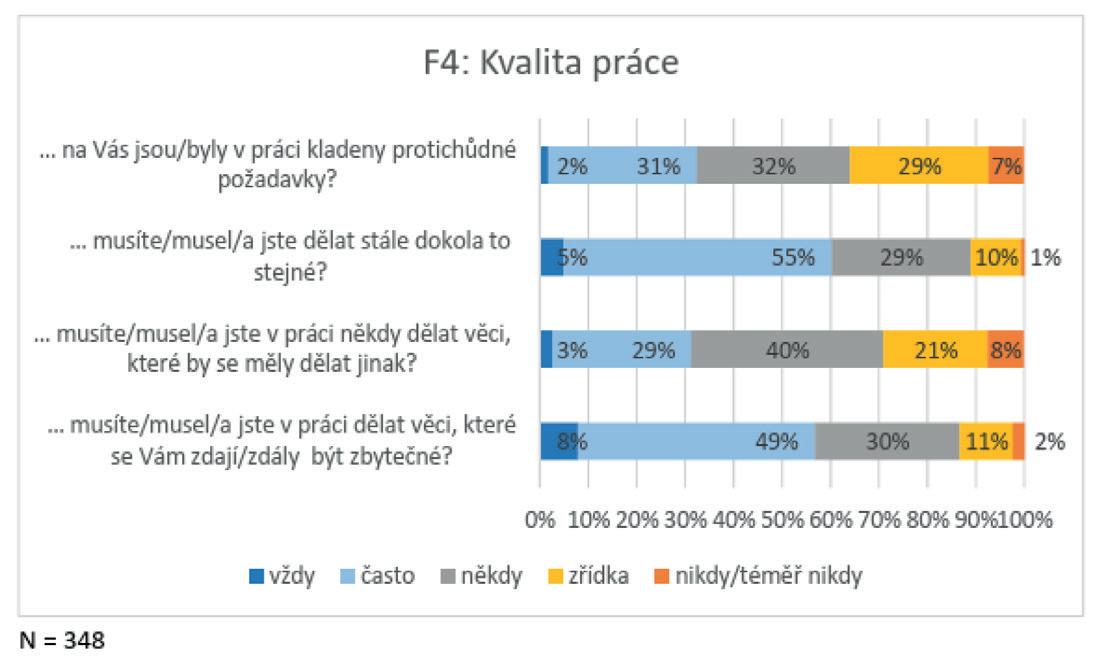 F4: Kvalita práce

… na Vás jsou/byly v práci kladeny protichůdné požadavky?

2% 31% 32% 29% 7%

… musíte/musel/a jste dělat stále dokola to stejné?

5% 55% 29% 10% 1%

… musíte/musel/a jste v práci někdy dělat věci, které by se měly dělat jinak?

3% 29% 40% 21% 8%

… musíte/musel/a jste v práci dělat věci, které se Vám zdají/zdály být zbytečné?

8% 49% 30% 11% 2%

0% 10% 20% 30% 40% 50% 60% 70% 80% 90% 100%

vždy často někdy zřídka nikdy/téměř nikdy

N = 348